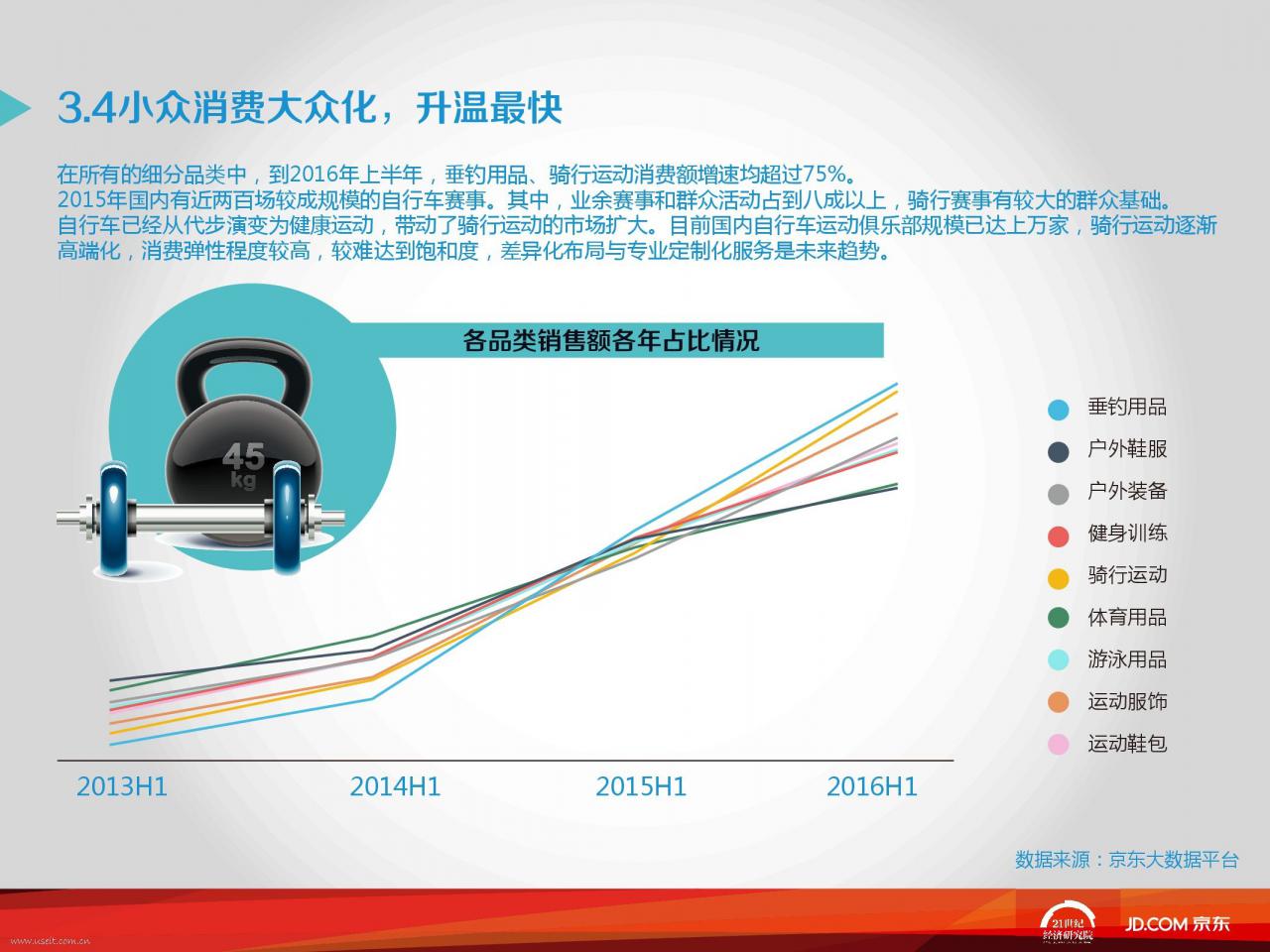 3.4小众消费大众化，升温最快

在所有的细分品类中，到2016年上半年，垂钓用品、骑行运动消费额增速均超过75%。
2015年国内有近两百场较成规模的自行车赛事。其中，业余赛事和群众活动占到八成以上，骑行赛事有较大的群众基础。
自行车已经从代步演变为健康运动，带动了骑行运动的市场扩大。目前国内自行车运动俱乐部规模已达上万家，骑行运动逐渐高端化，消费弹性程度较高，较难达到饱和度，差异化布局与专业定制化服务是未来趋势。

各品类销售额各年占比情况

45 kg

垂钓用品
户外鞋服
户外装备
健身训练
骑行运动
体育用品
游泳用品
运动服饰
运动鞋包

2013H1
2014H1
2015H1
2016H1

数据来源：京东大数据平台

www.useit.com.cn
21世纪经济研究院
JD.COM 京东